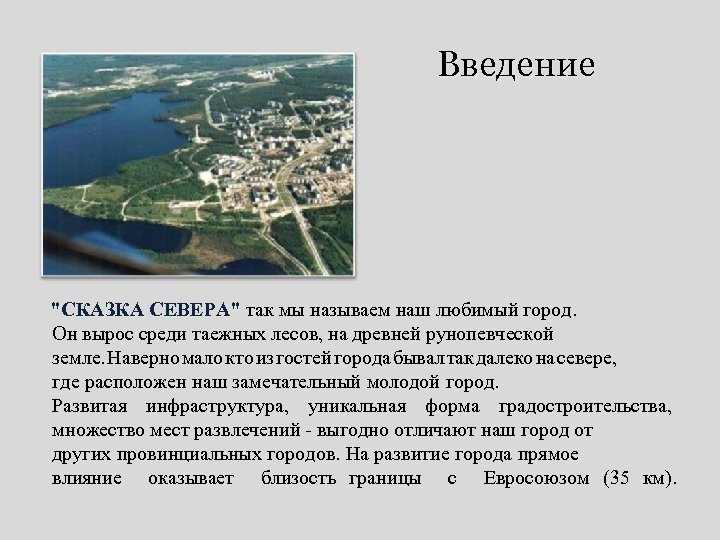 Введение

"СКАЗКА СЕВЕРА" так мы называем наш любимый город. Он вырос среди таежных лесов, на древней рунопевческой земле. Наверно мало кто из гостей города бывал так далеко на севере, где расположен наш замечательный молодой город. Развитая инфраструктура, уникальная форма градостроительства, множество мест развлечений - выгодно отличают наш город от других провинциальных городов. На развитие города прямое влияние оказывает близость границы с Евросоюзом (35 км).